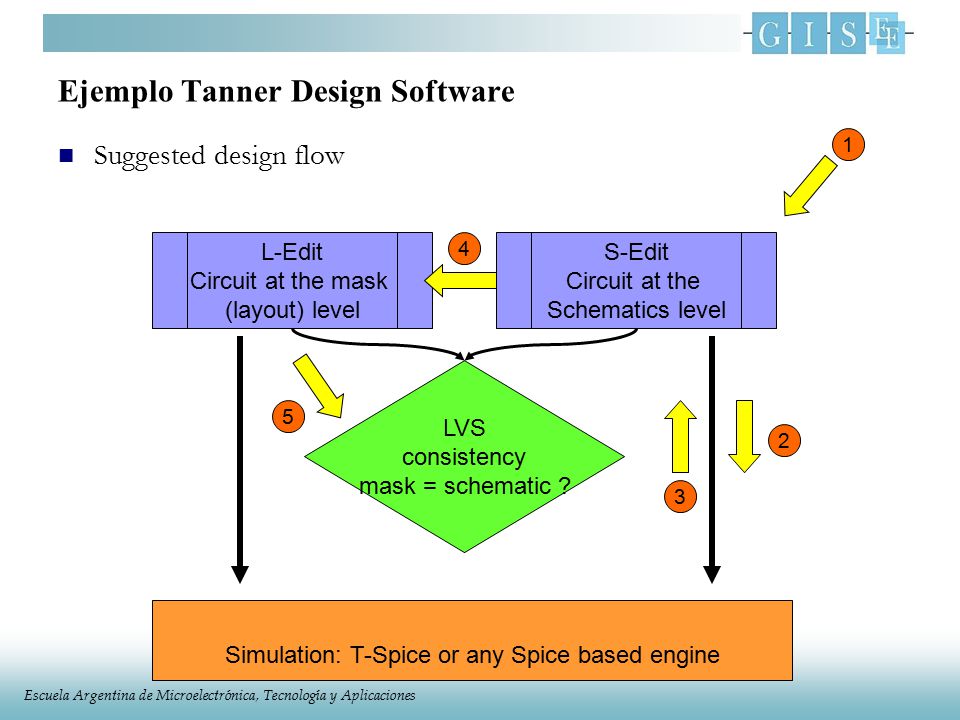 G I S E E

Ejemplo Tanner Design Software

Suggested design flow

1

L-Edit
Circuit at the mask (layout) level

4

S-Edit
Circuit at the Schematics level

5

LVS
consistency
mask = schematic ?

2

3

Simulation: T-Spice or any Spice based engine

Escuela Argentina de Microelectrónica, Tecnología y Aplicaciones